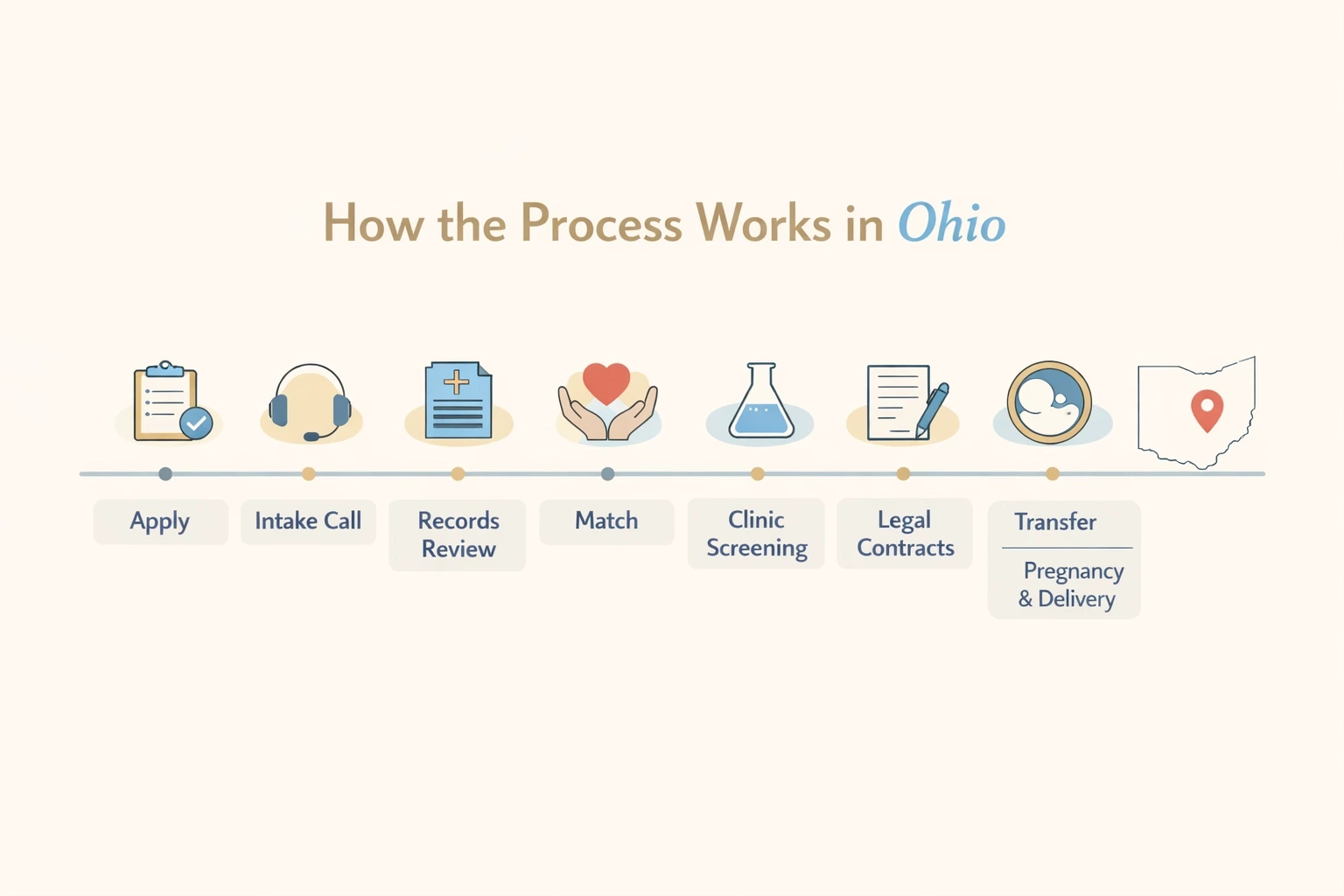 How the Process Works in Ohio

Apply

Intake Call

Records Review

Match

Clinic Screening

Legal Contracts

Transfer

Pregnancy & Delivery